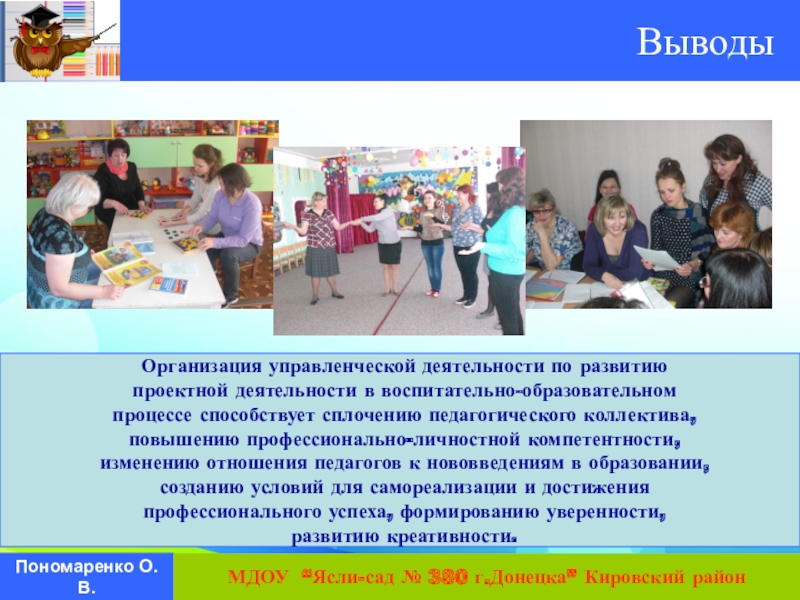 Выводы

Организация управленческой деятельности по развитию проектной деятельности в воспитательно-образовательном процессе способствует сплочению педагогического коллектива, повышению профессионально-личностной компетентности, изменению отношения педагогов к нововведениям в образовании, созданию условий для самореализации и достижения профессионального успеха, формированию уверенности, развитию креативности.

Пономаренко О. В.

МДОУ "Ясли-сад № 380 г.Донецка" Кировский район